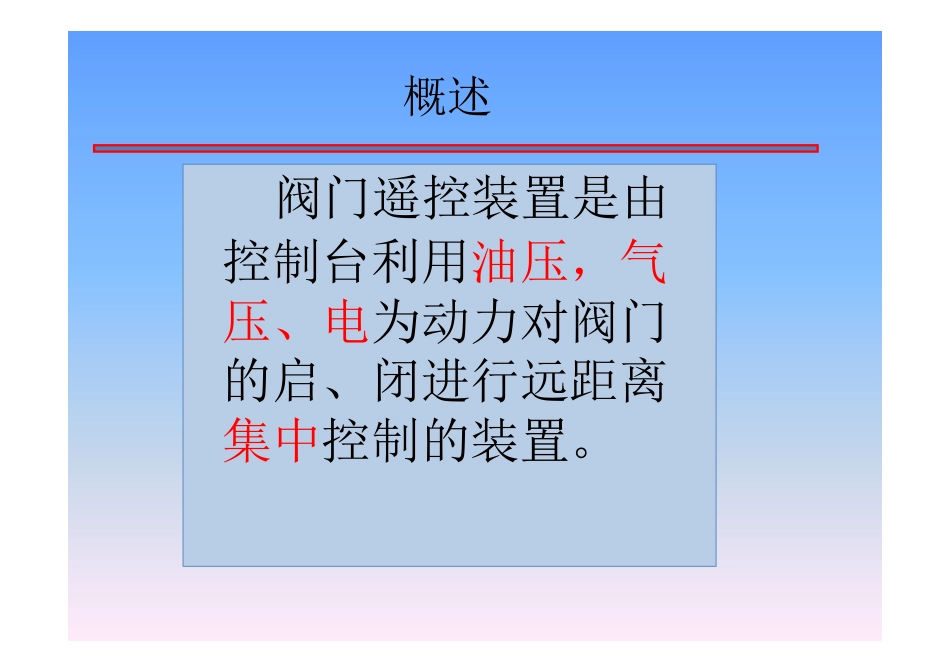 概述

阀门遥控装置是由控制台利用油压，气压、电为动力对阀门的启、闭进行远距离集中控制的装置。